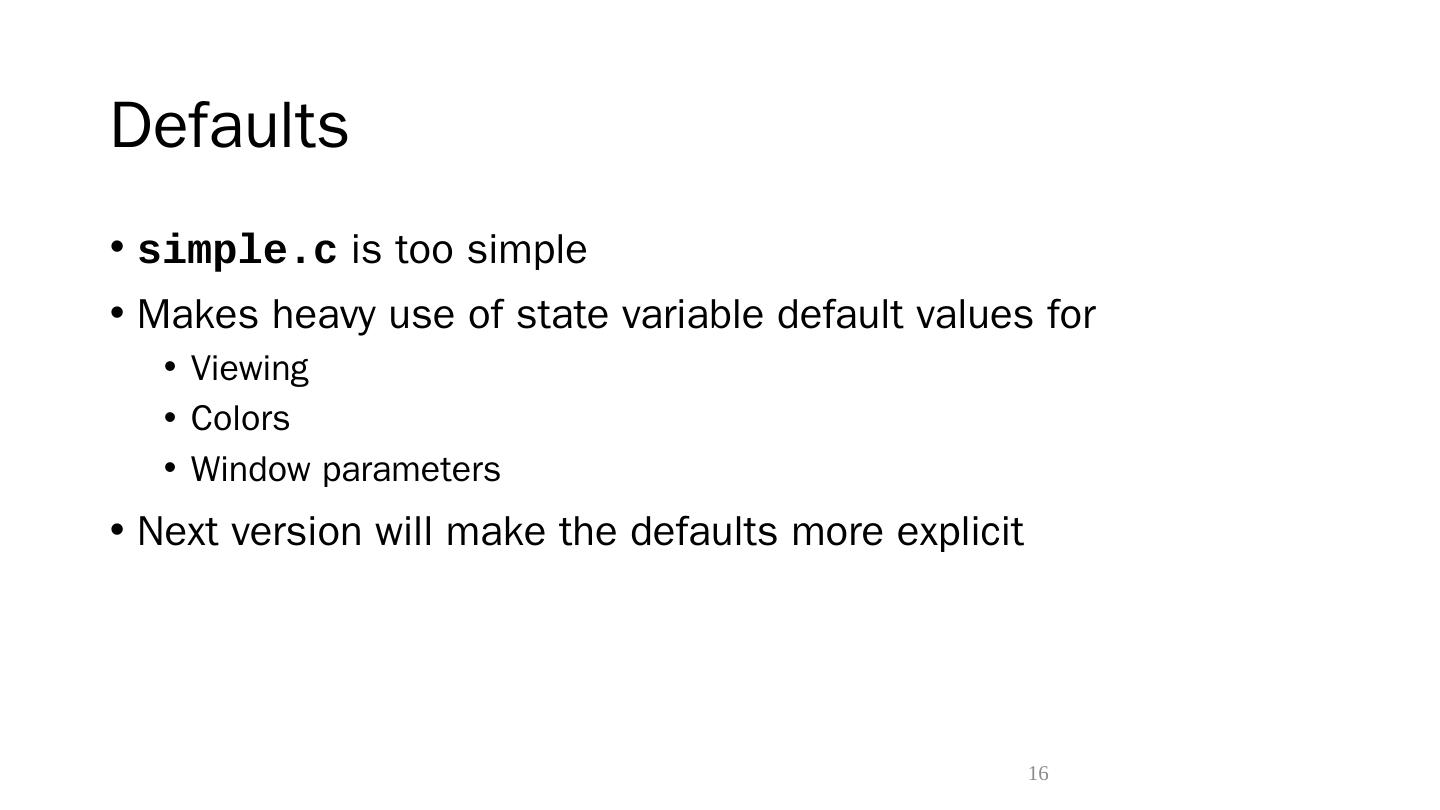 Defaults

• simple.c is too simple
• Makes heavy use of state variable default values for
  • Viewing
  • Colors
  • Window parameters
• Next version will make the defaults more explicit

16